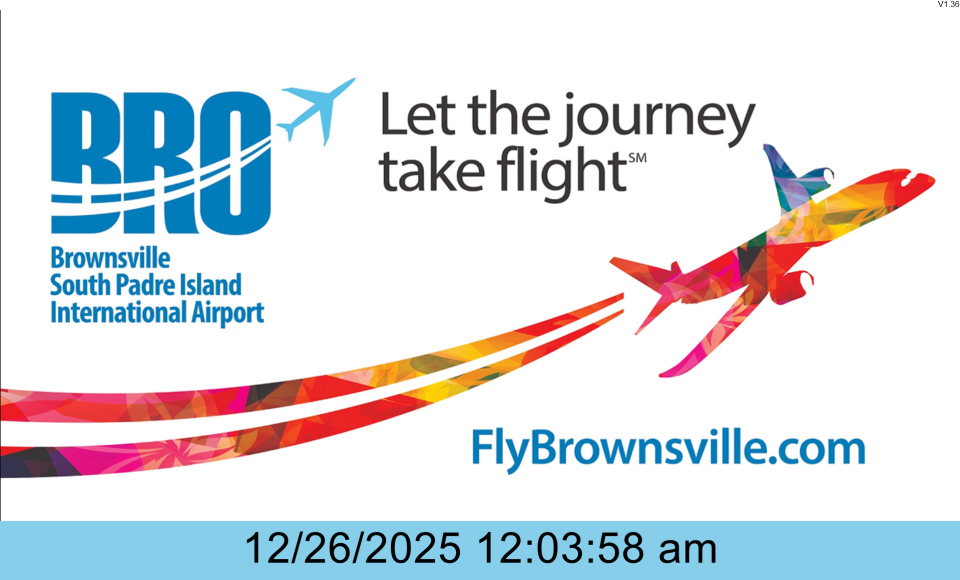 V1.36

BRO

Brownsville
South Padre Island
International Airport

Let the journey take flight℠

FlyBrownsville.com

12/26/2025 12:03:58 am